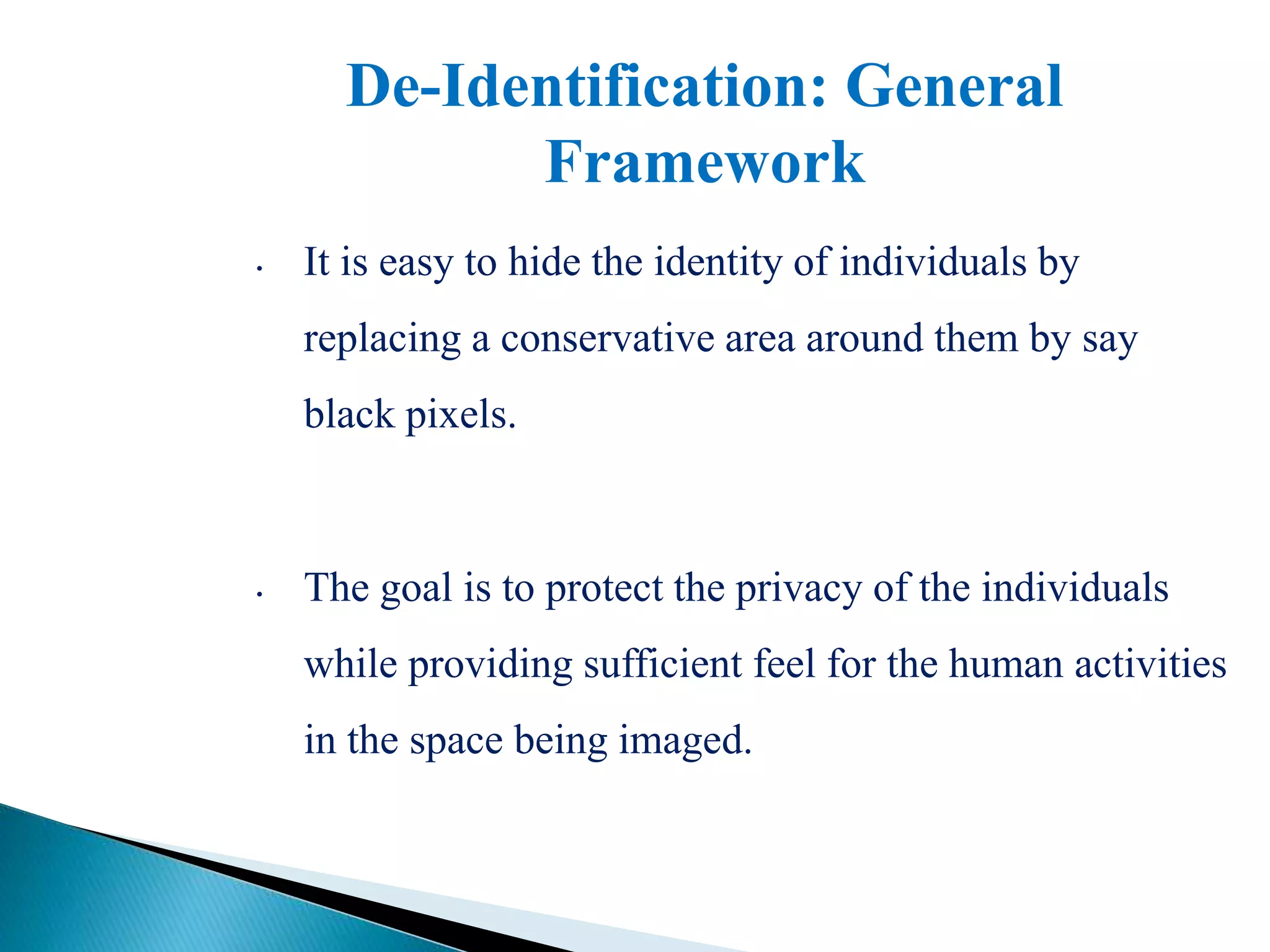 De-Identification: General Framework

• It is easy to hide the identity of individuals by replacing a conservative area around them by say black pixels.

• The goal is to protect the privacy of the individuals while providing sufficient feel for the human activities in the space being imaged.